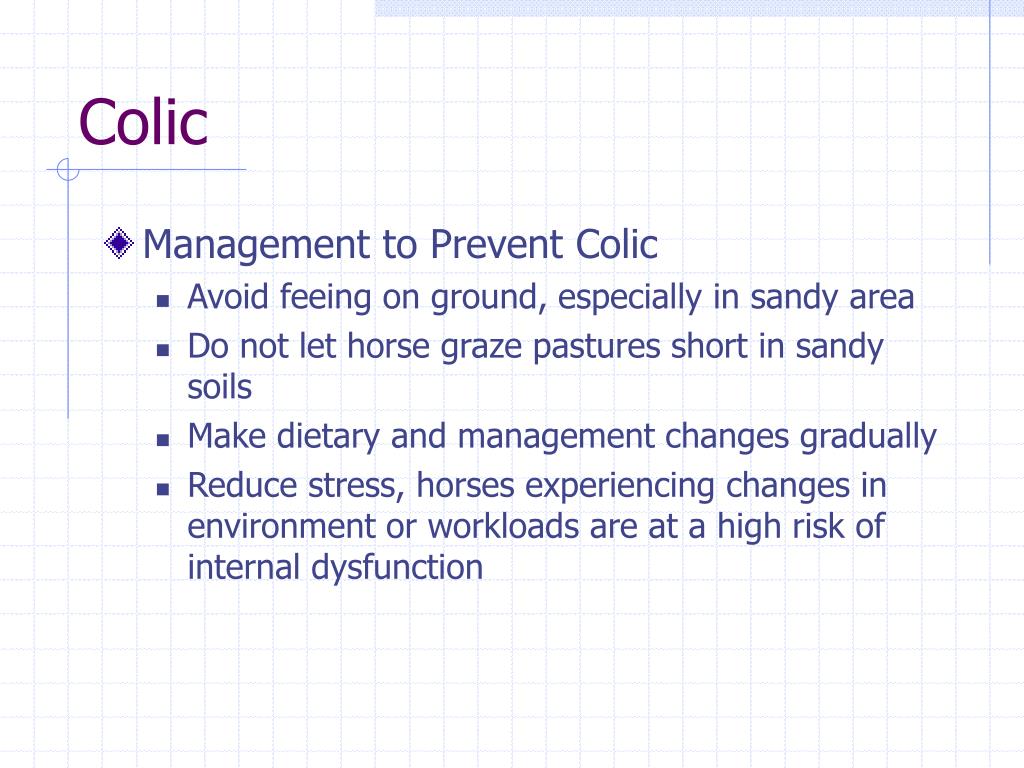 Colic

Management to Prevent Colic

Avoid feeing on ground, especially in sandy area

Do not let horse graze pastures short in sandy soils

Make dietary and management changes gradually

Reduce stress, horses experiencing changes in environment or workloads are at a high risk of internal dysfunction